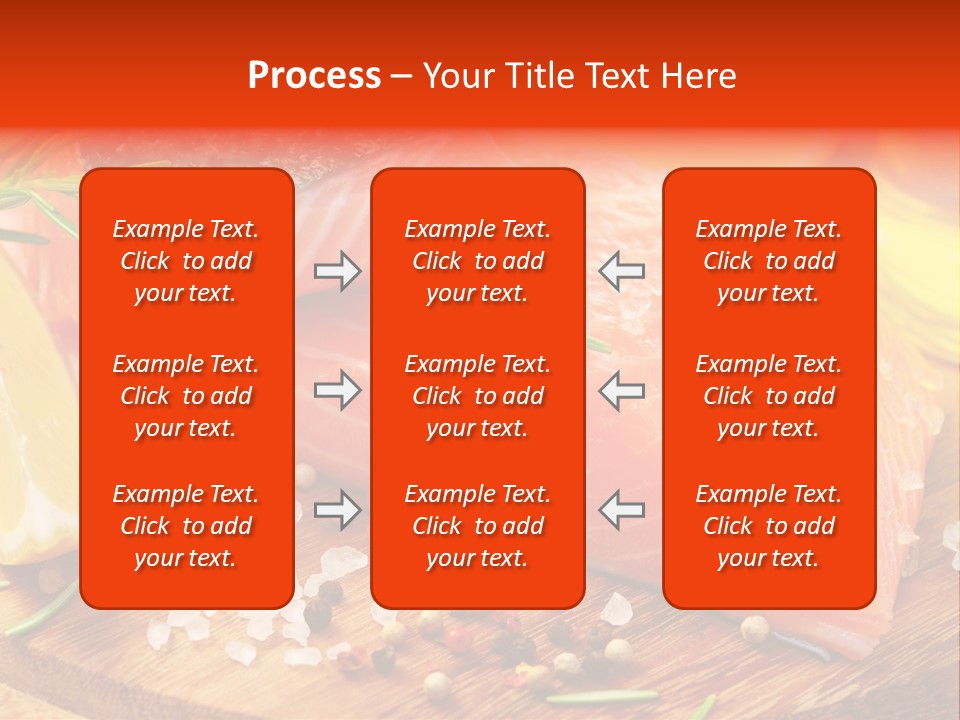 Process – Your Title Text Here

Example Text. Click to add your text.

Example Text. Click to add your text.

Example Text. Click to add your text.

Example Text. Click to add your text.

Example Text. Click to add your text.

Example Text. Click to add your text.

Example Text. Click to add your text.

Example Text. Click to add your text.

Example Text. Click to add your text.